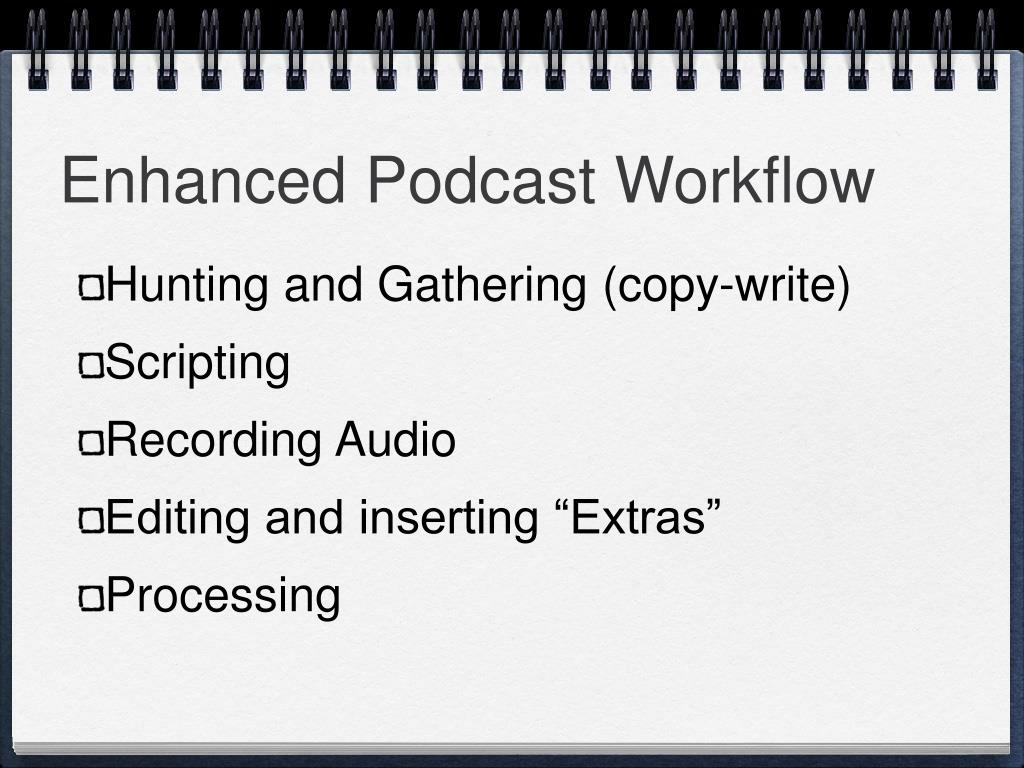 Enhanced Podcast Workflow

Hunting and Gathering (copy-write)

Scripting

Recording Audio

Editing and inserting “Extras”

Processing